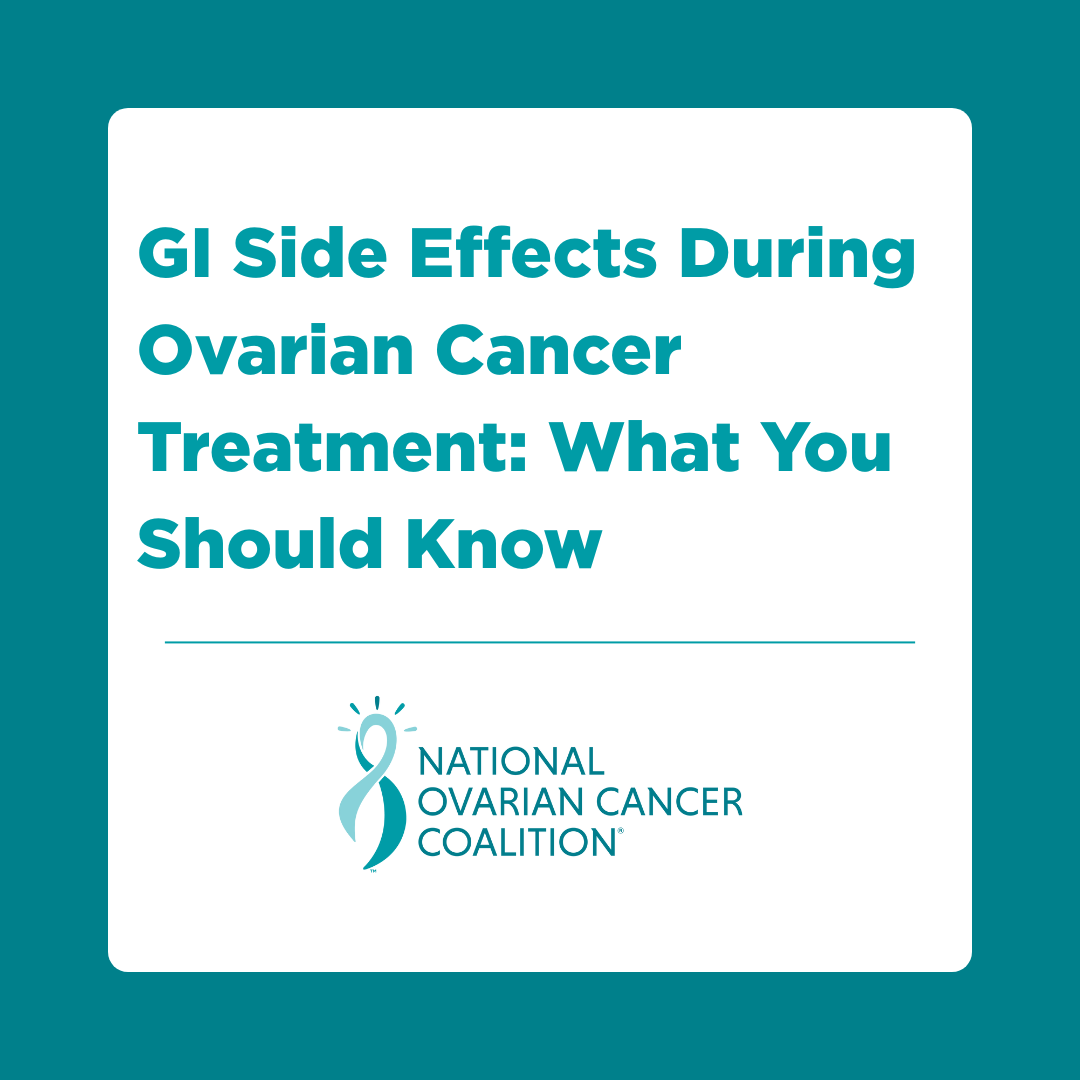 GI Side Effects During Ovarian Cancer Treatment: What You Should Know

NATIONAL
OVARIAN CANCER
COALITION®